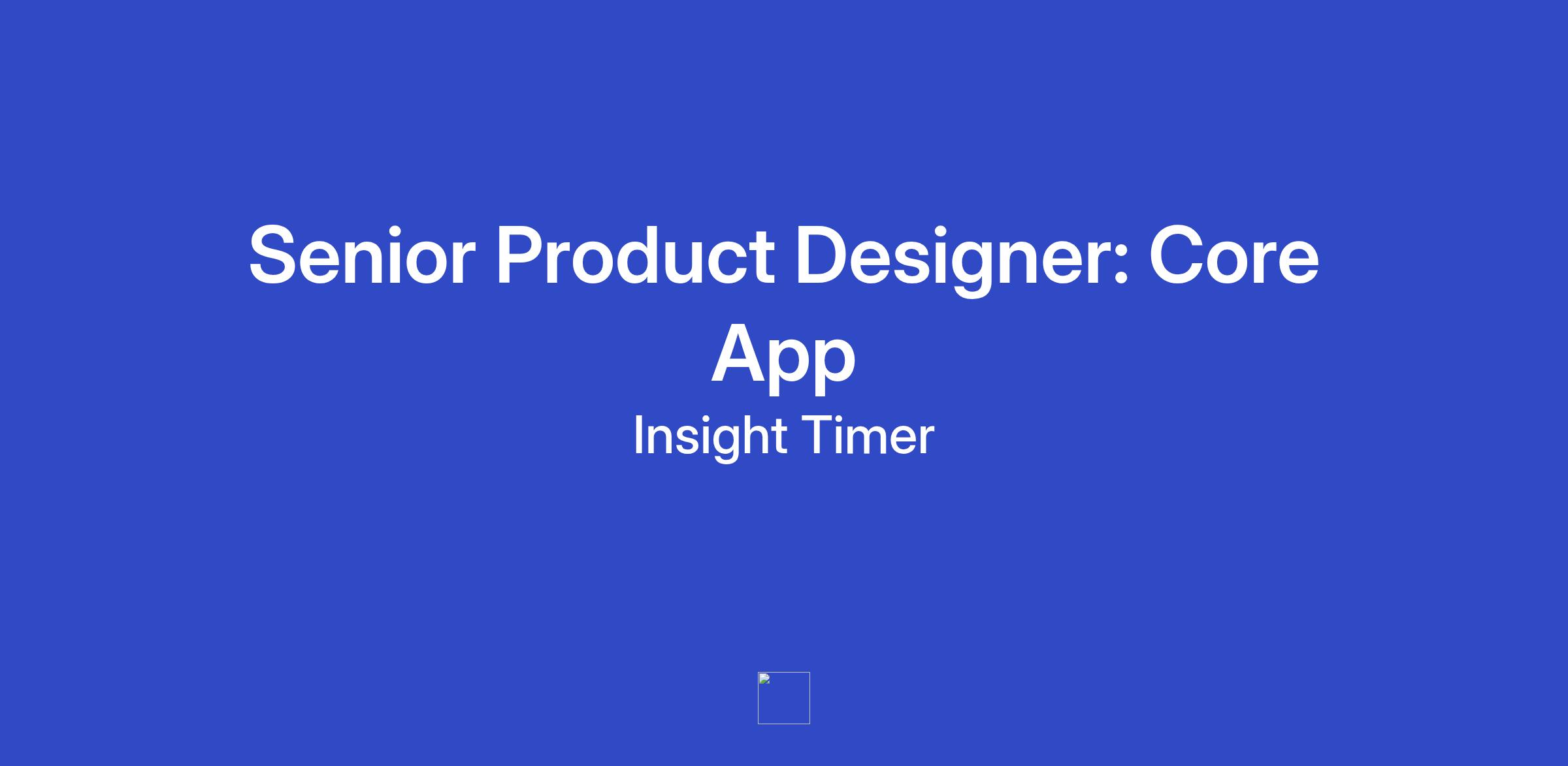 Senior Product Designer: Core App

Insight Timer